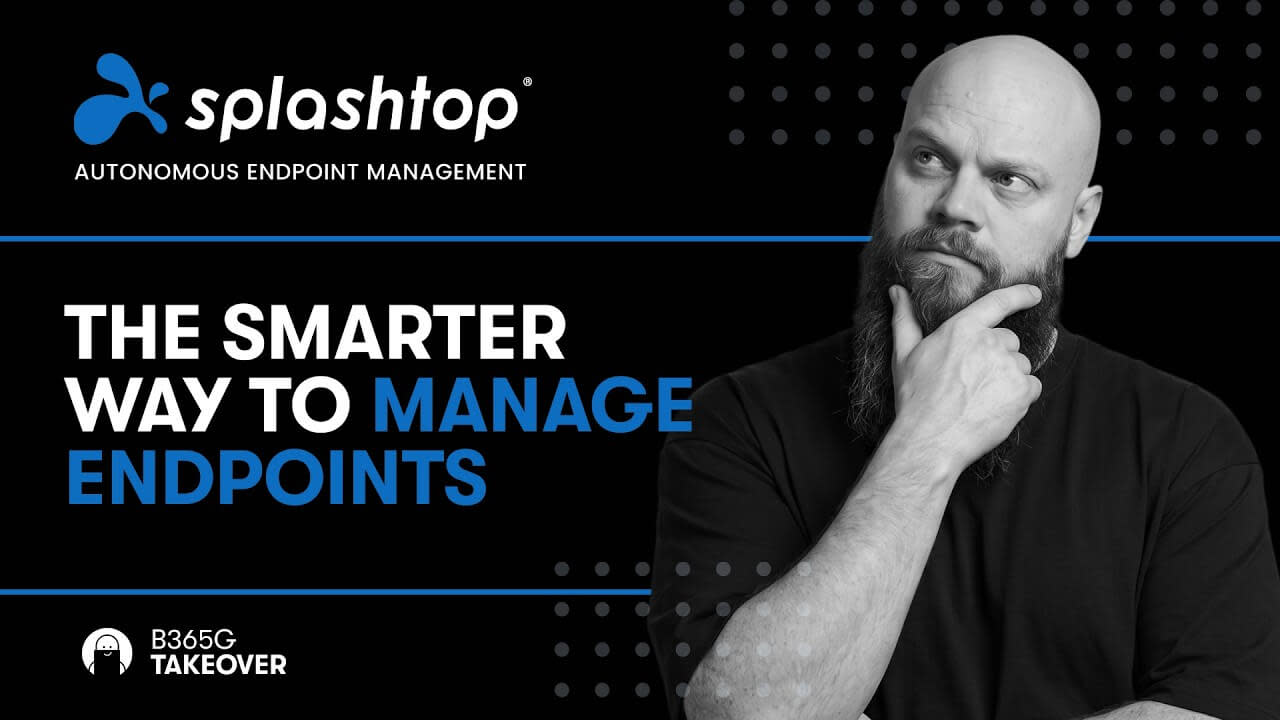 splashtop®
AUTONOMOUS ENDPOINT MANAGEMENT

THE SMARTER WAY TO MANAGE ENDPOINTS

B365G
TAKEOVER